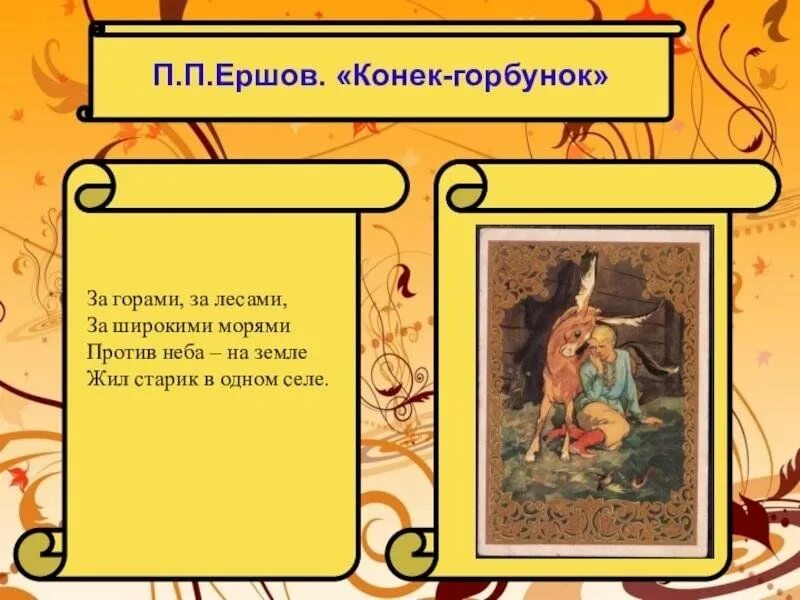 П.П.Ершов. «Конек-горбунок»

За горами, за лесами,
За широкими морями
Против неба – на земле
Жил старик в одном селе.